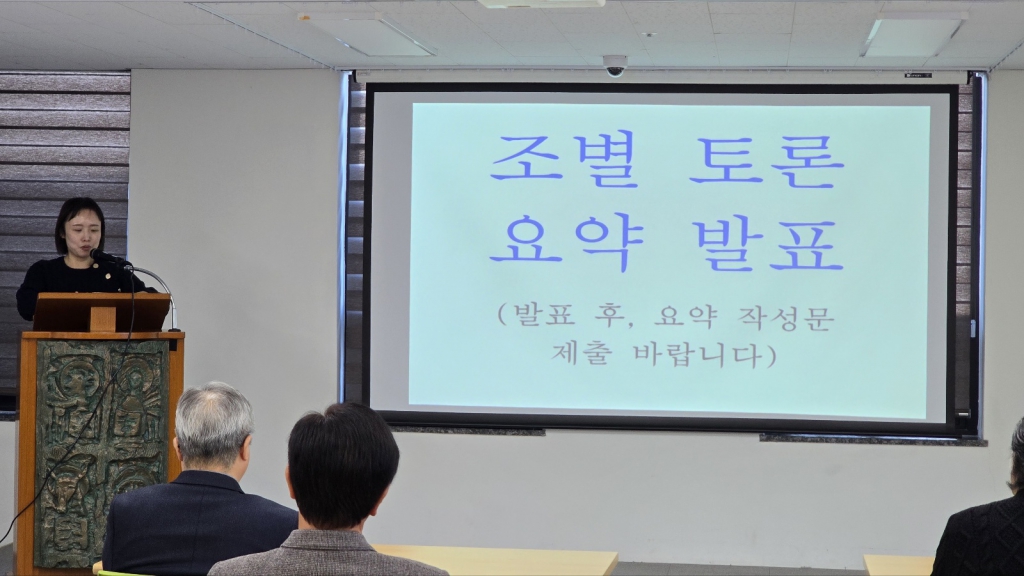 조별 토론
요약 발표

(발표 후, 요약 작성문
제출 바랍니다)